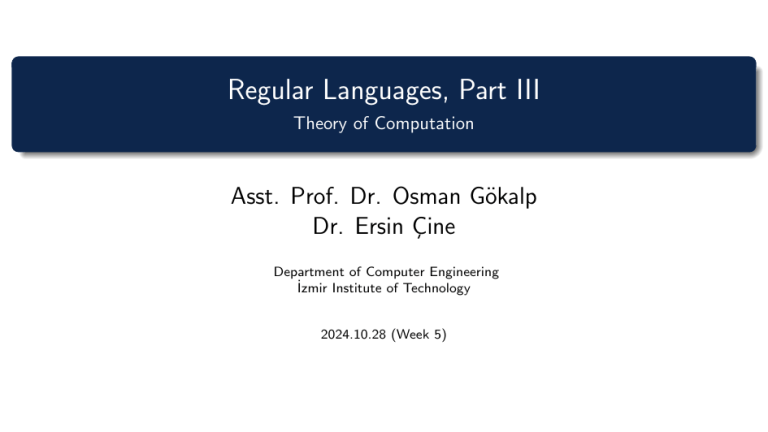 Regular Languages, Part III
Theory of Computation

Asst. Prof. Dr. Osman Gökalp
Dr. Ersin Çine

Department of Computer Engineering
İzmir Institute of Technology

2024.10.28 (Week 5)